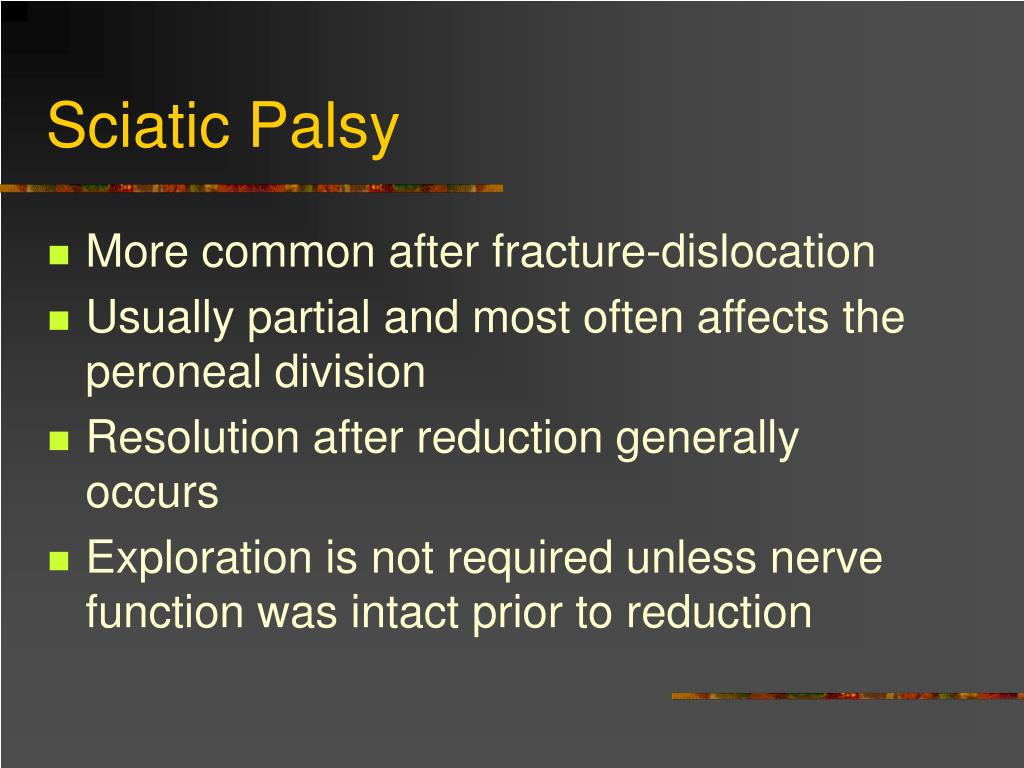 Sciatic Palsy

- More common after fracture-dislocation
- Usually partial and most often affects the peroneal division
- Resolution after reduction generally occurs
- Exploration is not required unless nerve function was intact prior to reduction